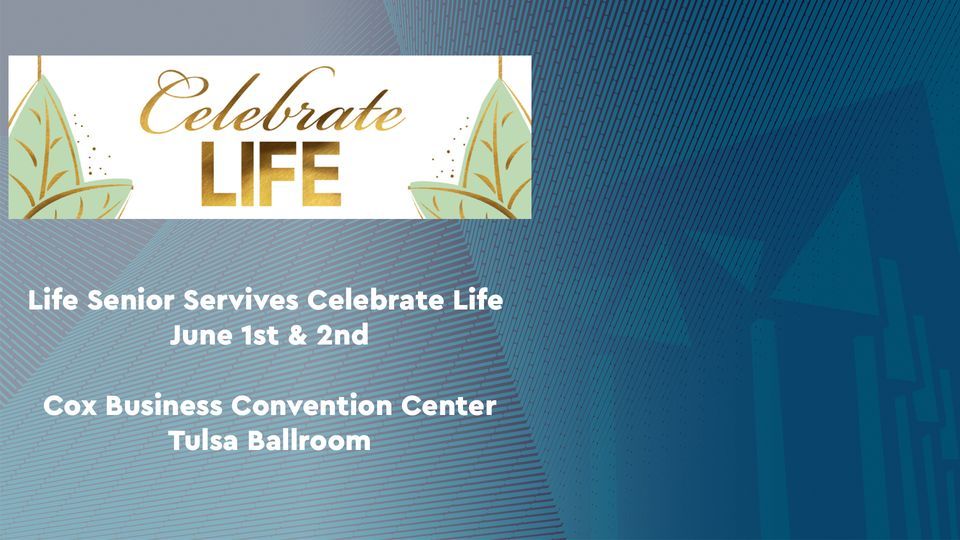 Celebrate
LIFE

Life Senior Servives Celebrate Life
June 1st & 2nd

Cox Business Convention Center
Tulsa Ballroom